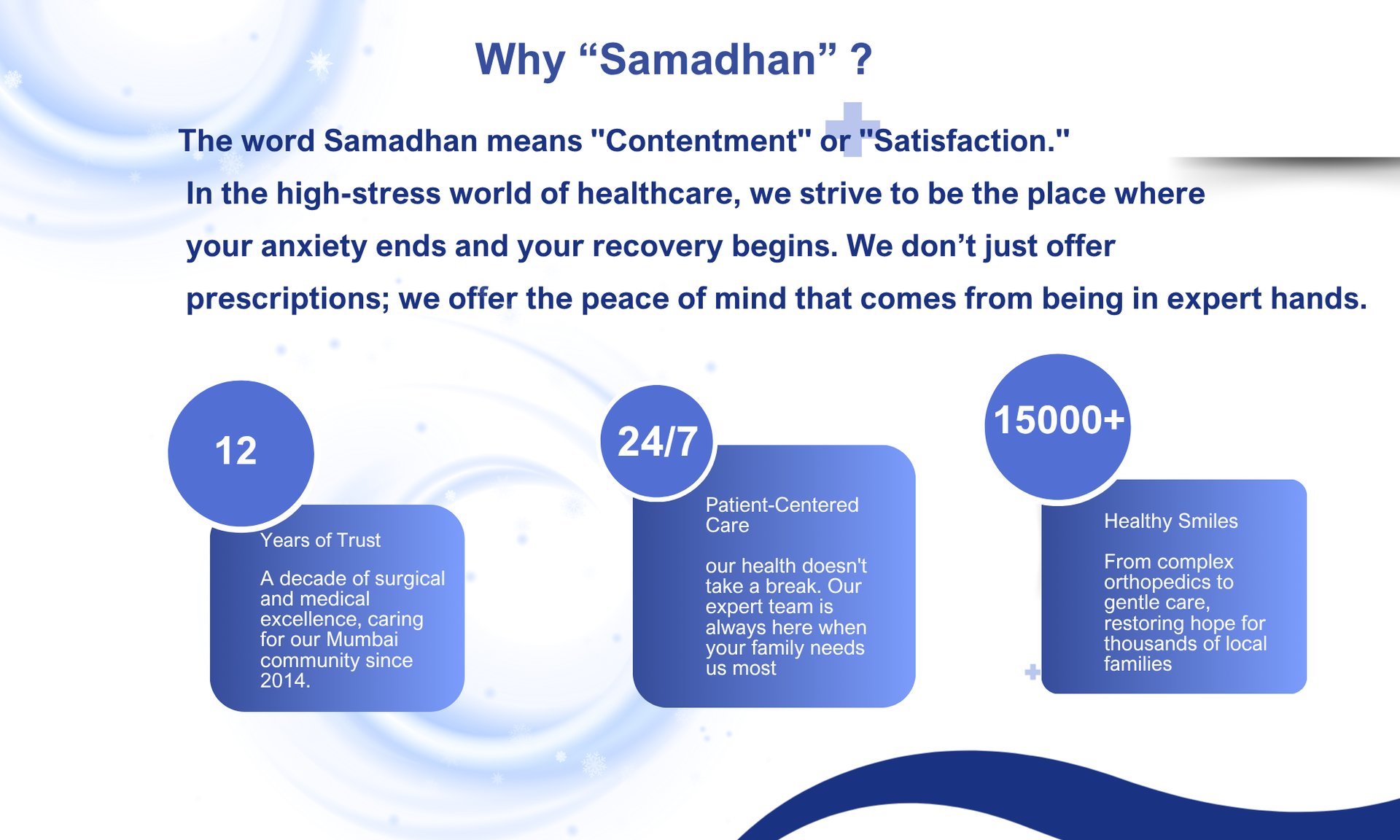 Why “Samadhan” ?

The word Samadhan means "Contentment" or "Satisfaction."

In the high-stress world of healthcare, we strive to be the place where your anxiety ends and your recovery begins. We don’t just offer prescriptions; we offer the peace of mind that comes from being in expert hands.

12

Years of Trust

A decade of surgical and medical excellence, caring for our Mumbai community since 2014.

24/7

Patient-Centered Care

our health doesn't take a break. Our expert team is always here when your family needs us most

15000+

Healthy Smiles

From complex orthopedics to gentle care, restoring hope for thousands of local families